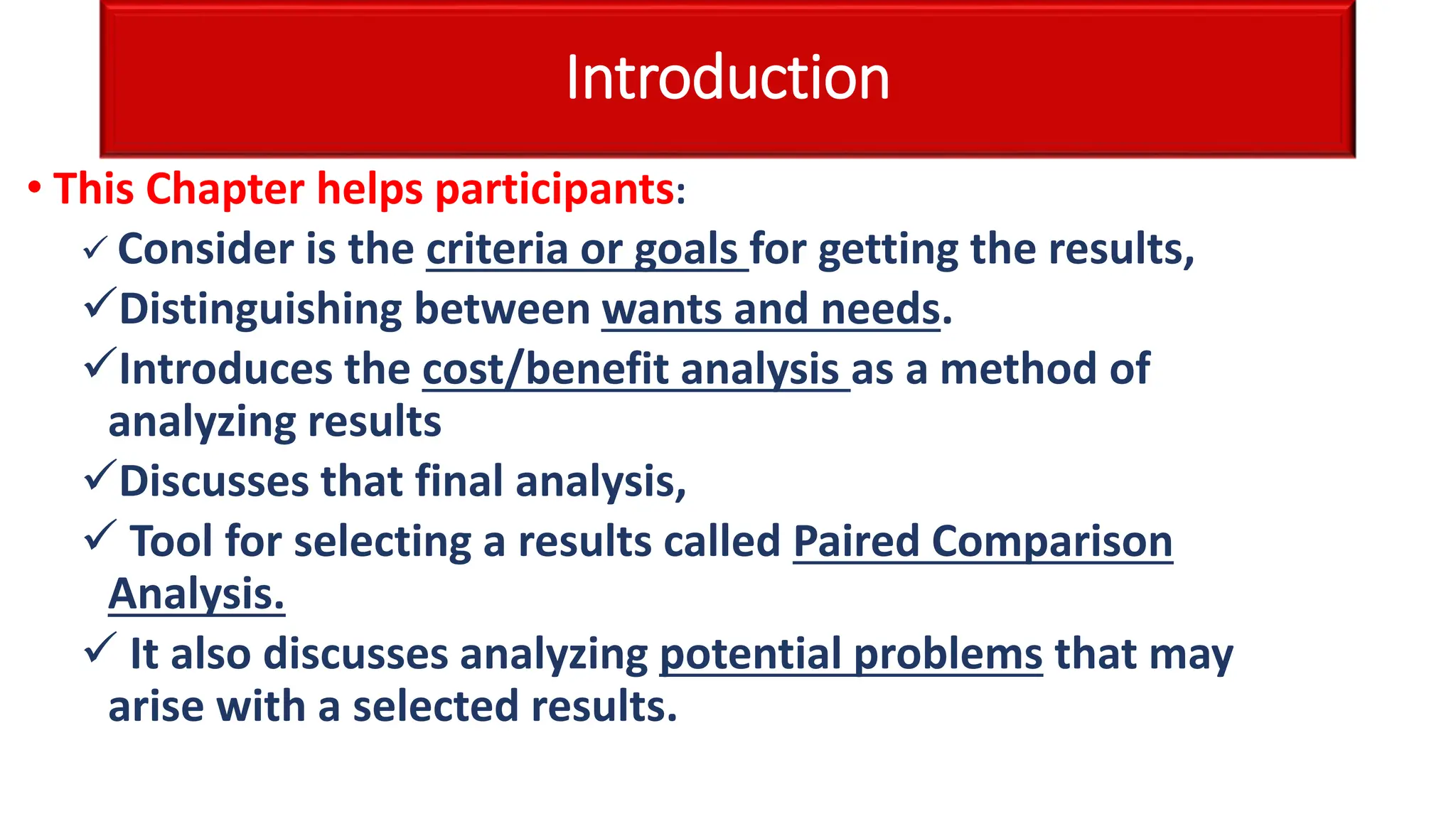 Introduction

• This Chapter helps participants:

✓ Consider is the criteria or goals for getting the results,

✓ Distinguishing between wants and needs.

✓ Introduces the cost/benefit analysis as a method of analyzing results

✓ Discusses that final analysis,

✓ Tool for selecting a results called Paired Comparison Analysis.

✓ It also discusses analyzing potential problems that may arise with a selected results.